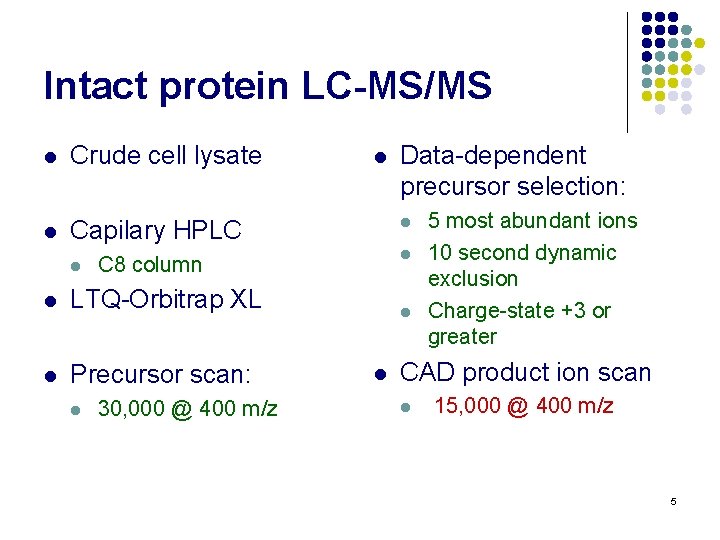 Intact protein LC-MS/MS

- Crude cell lysate
- Capilary HPLC
  - C8 column
- LTQ-Orbitrap XL
- Precursor scan:
  - 30,000 @ 400 m/z

- Data-dependent precursor selection:
  - 5 most abundant ions
  - 10 second dynamic exclusion
  - Charge-state +3 or greater
- CAD product ion scan
  - 15,000 @ 400 m/z

5